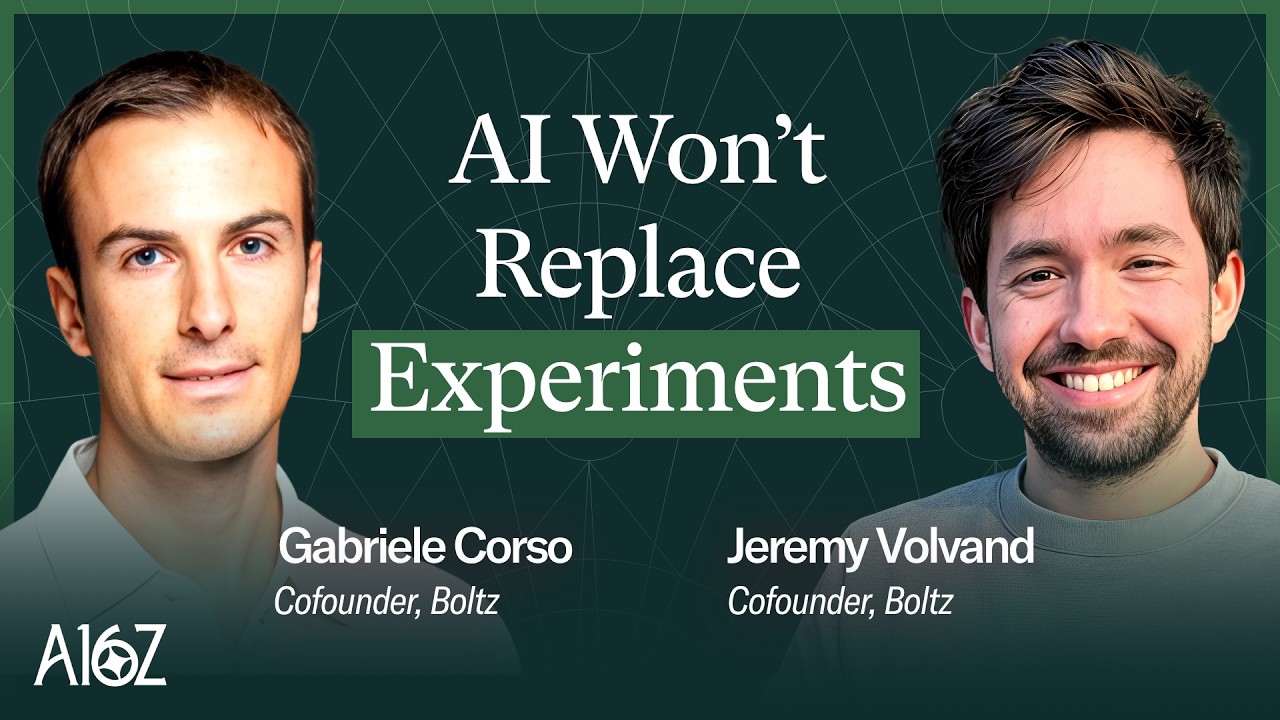 AI Won't Replace Experiments

Gabriele Corso
Cofounder, Boltz

Jeremy Volvand
Cofounder, Boltz

A16Z